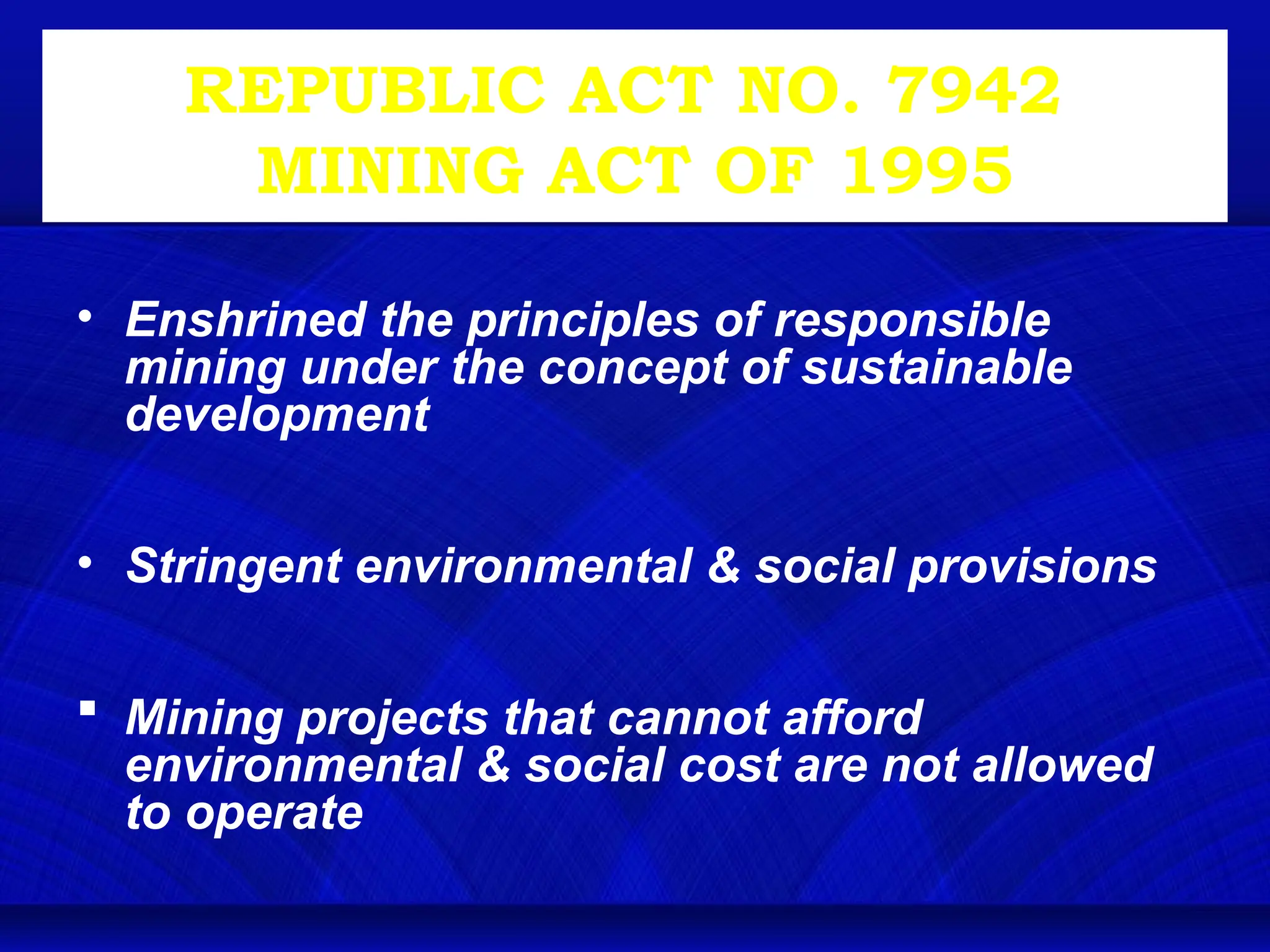 REPUBLIC ACT NO. 7942
MINING ACT OF 1995

• Enshrined the principles of responsible mining under the concept of sustainable development

• Stringent environmental & social provisions

▪ Mining projects that cannot afford environmental & social cost are not allowed to operate